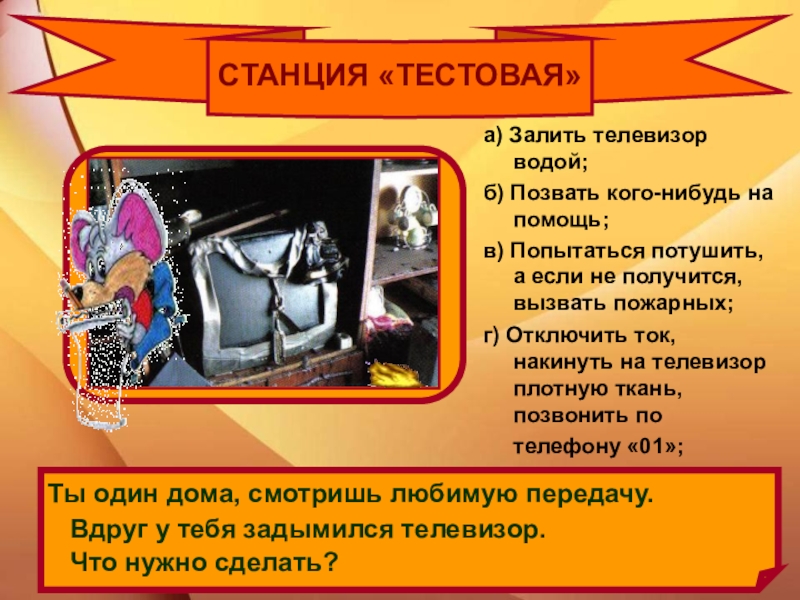 СТАНЦИЯ «ТЕСТОВАЯ»

а) Залить телевизор водой;

б) Позвать кого-нибудь на помощь;

в) Попытаться потушить, а если не получится, вызвать пожарных;

г) Отключить ток, накинуть на телевизор плотную ткань, позвонить по телефону «01»;

Ты один дома, смотришь любимую передачу. Вдруг у тебя задымился телевизор. Что нужно сделать?